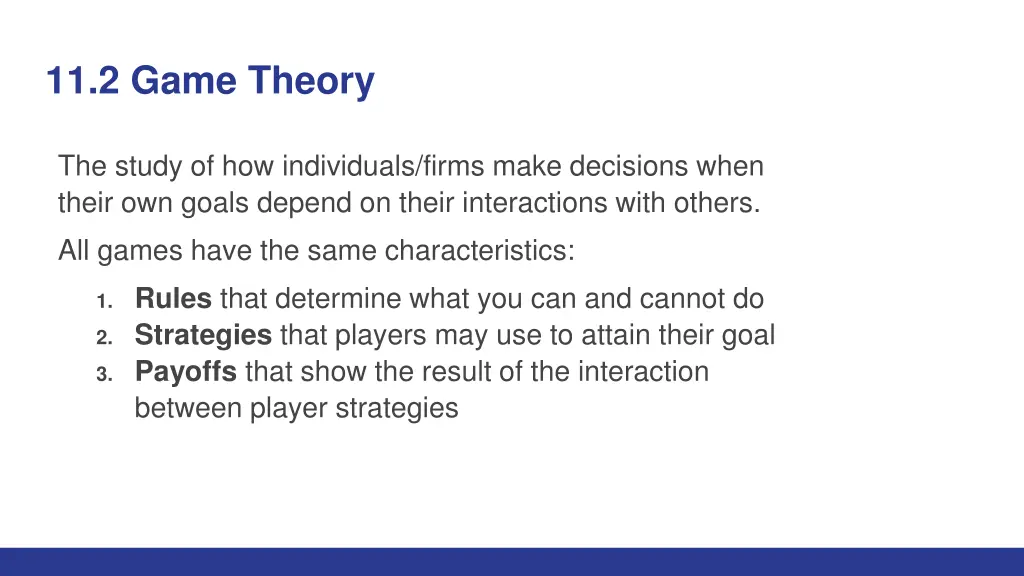 11.2 Game Theory

The study of how individuals/firms make decisions when their own goals depend on their interactions with others.

All games have the same characteristics:

1. Rules that determine what you can and cannot do
2. Strategies that players may use to attain their goal
3. Payoffs that show the result of the interaction between player strategies